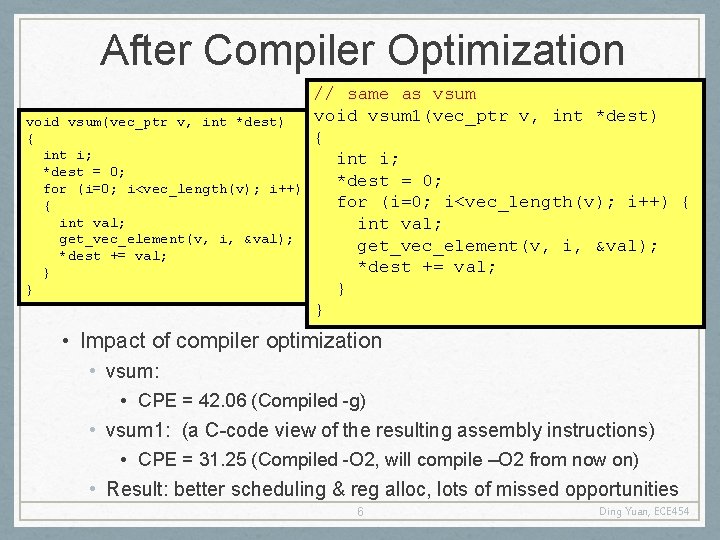 After Compiler Optimization

void vsum(vec_ptr v, int *dest)
{
  int i;
  *dest = 0;
  for (i=0; i<vec_length(v); i++)
  {
    int val;
    get_vec_element(v, i, &val);
    *dest += val;
  }
}

// same as vsum
void vsum1(vec_ptr v, int *dest)
{
  int i;
  *dest = 0;
  for (i=0; i<vec_length(v); i++) {
    int val;
    get_vec_element(v, i, &val);
    *dest += val;
  }
}

• Impact of compiler optimization
• vsum:
• CPE = 42.06 (Compiled -g)
• vsum1: (a C-code view of the resulting assembly instructions)
• CPE = 31.25 (Compiled -O2, will compile –O2 from now on)
• Result: better scheduling & reg alloc, lots of missed opportunities

6

Ding Yuan, ECE454